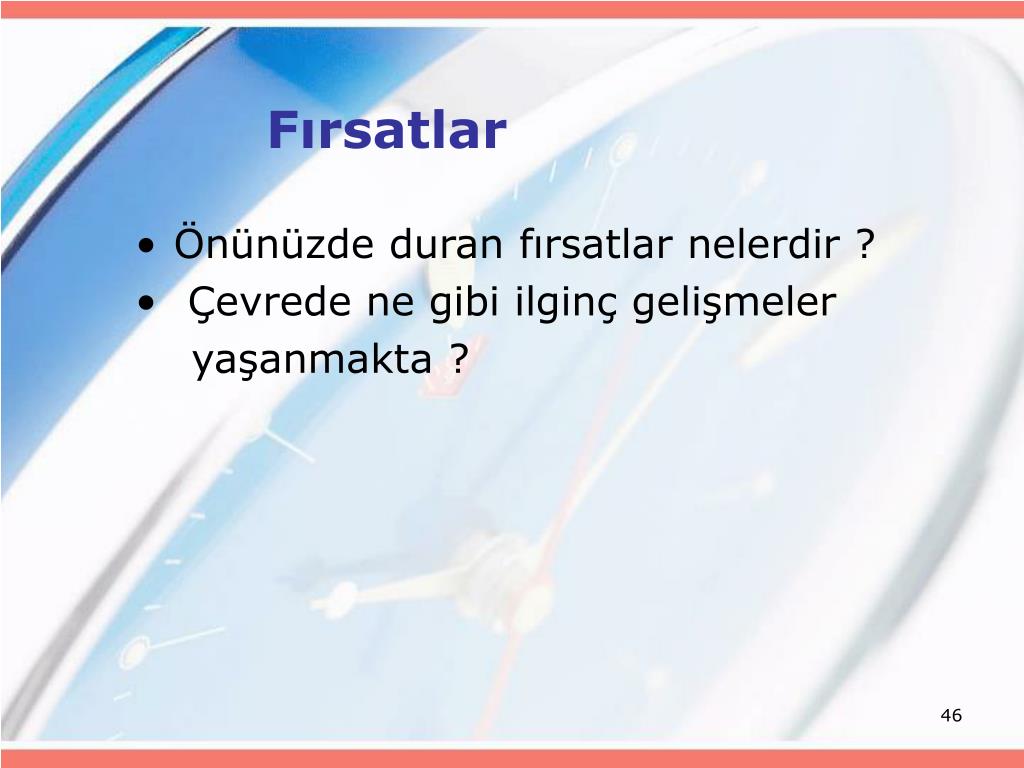 Fırsatlar

• Önünüzde duran fırsatlar nelerdir ?
• Çevrede ne gibi ilginç gelişmeler yaşanmakta ?

46